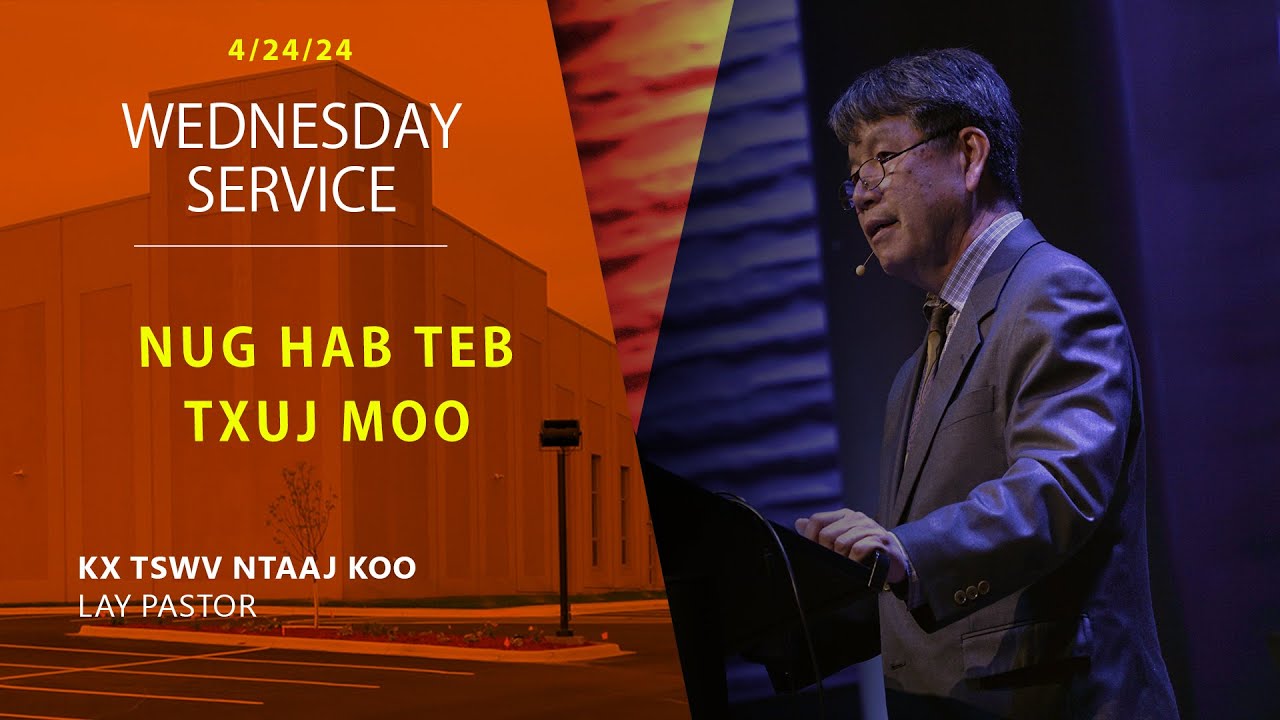 4/24/24
WEDNESDAY
SERVICE

NUG HAB TEB
TXUJ MOO

KX TSWV NTAAJ KOO
LAY PASTOR